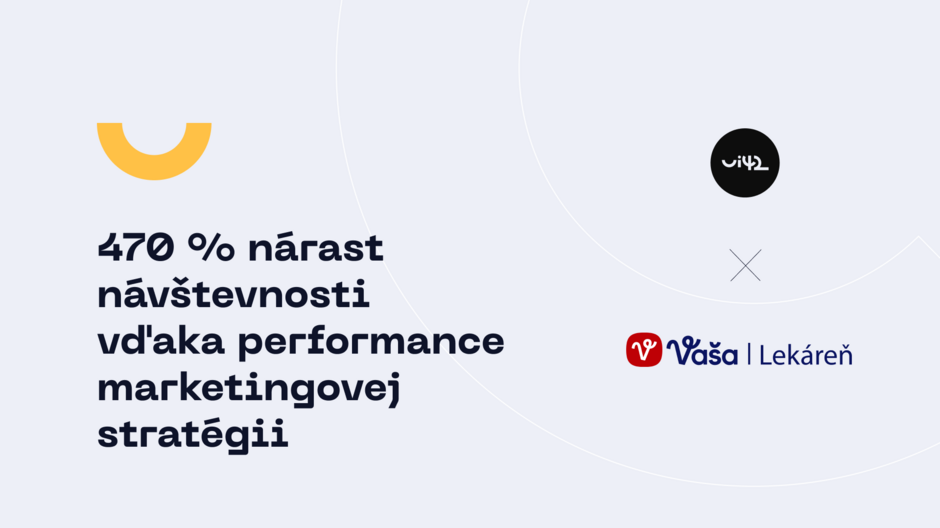 470 % nárast návštevnosti vďaka performance marketingovej stratégii

ui42

Vaša | Lekáreň